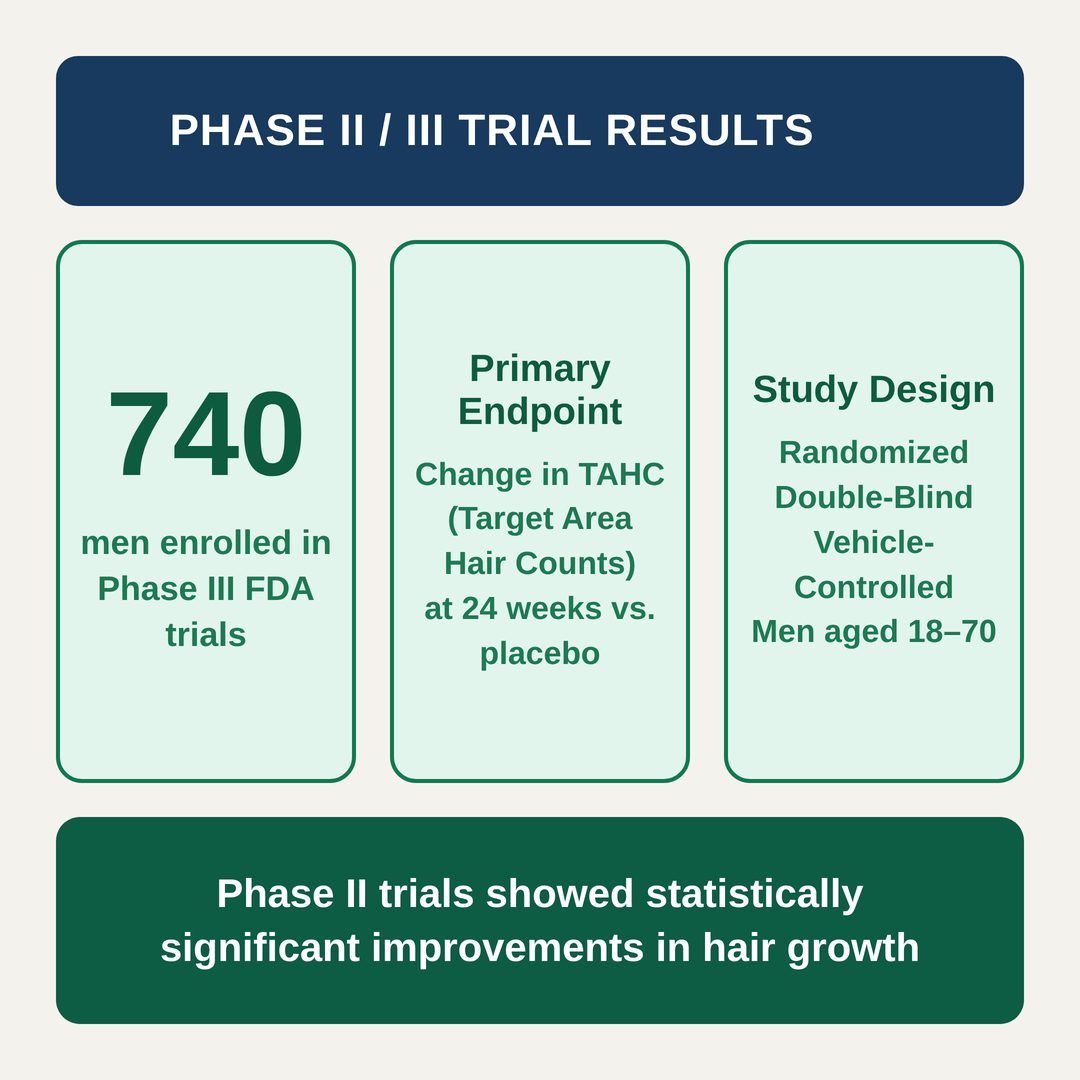 PHASE II / III TRIAL RESULTS

740

men enrolled in Phase III FDA trials

Primary Endpoint

Change in TAHC (Target Area Hair Counts) at 24 weeks vs. placebo

Study Design

Randomized
Double-Blind
Vehicle-Controlled
Men aged 18–70

Phase II trials showed statistically significant improvements in hair growth